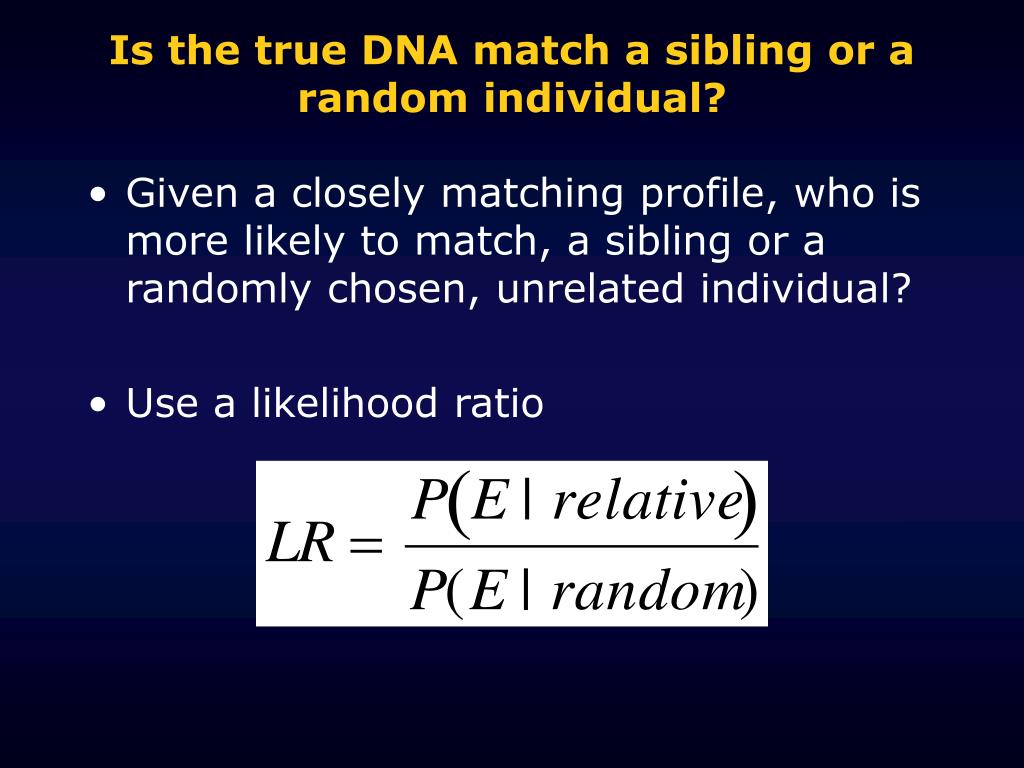 Is the true DNA match a sibling or a random individual?

• Given a closely matching profile, who is more likely to match, a sibling or a randomly chosen, unrelated individual?

• Use a likelihood ratio

$LR = \frac{P(E \mid relative)}{P(E \mid random)}$